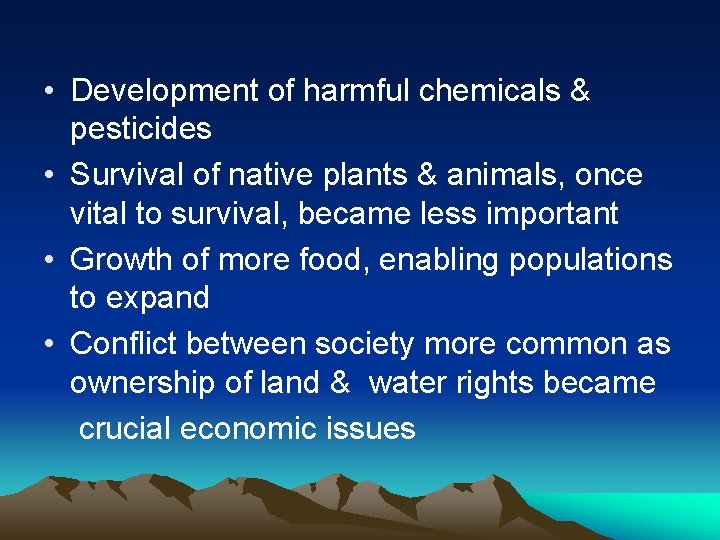 • Development of harmful chemicals & pesticides
• Survival of native plants & animals, once vital to survival, became less important
• Growth of more food, enabling populations to expand
• Conflict between society more common as ownership of land & water rights became crucial economic issues